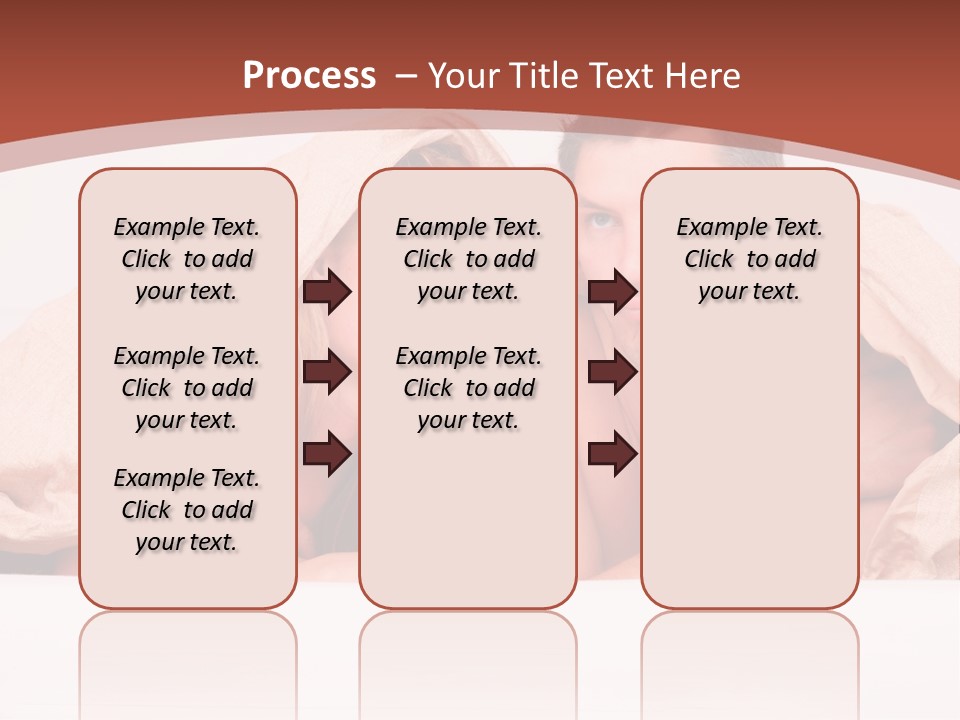 Process – Your Title Text Here

Example Text. Click to add your text.

Example Text. Click to add your text.

Example Text. Click to add your text.

Example Text. Click to add your text.

Example Text. Click to add your text.

Example Text. Click to add your text.